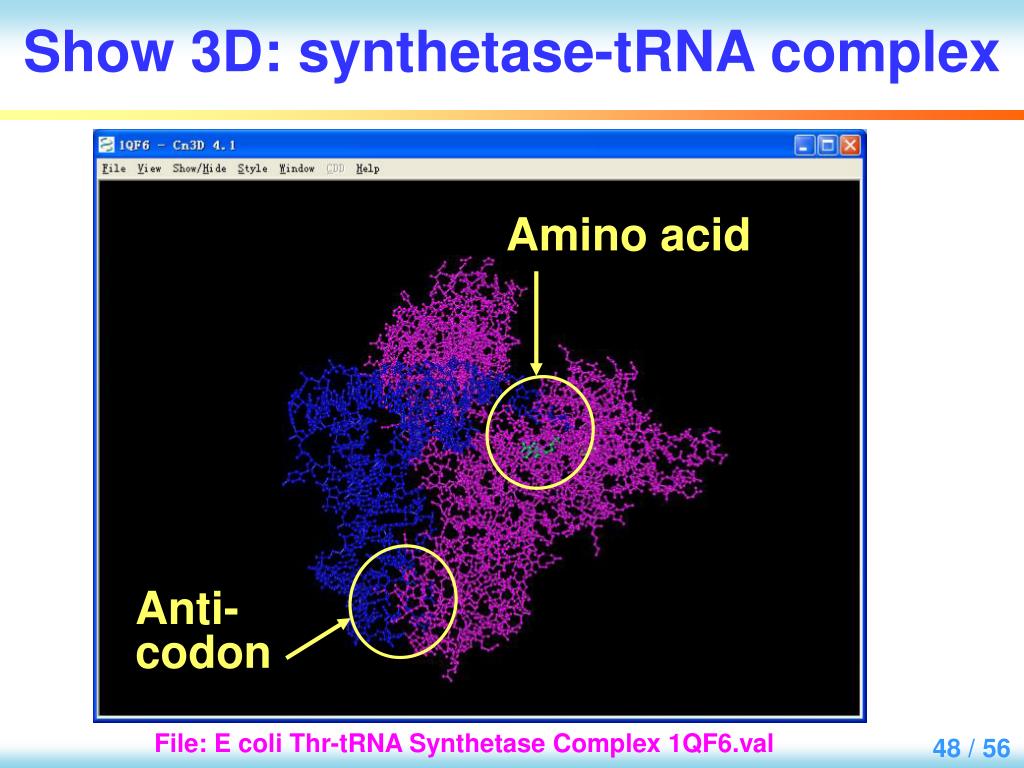 Show 3D: synthetase-tRNA complex

1QF6 - Cn3D 4.1

File View Show/Hide Style Window CDD Help

Amino acid

Anti-codon

File: E coli Thr-tRNA Synthetase Complex 1QF6.val

48 / 56